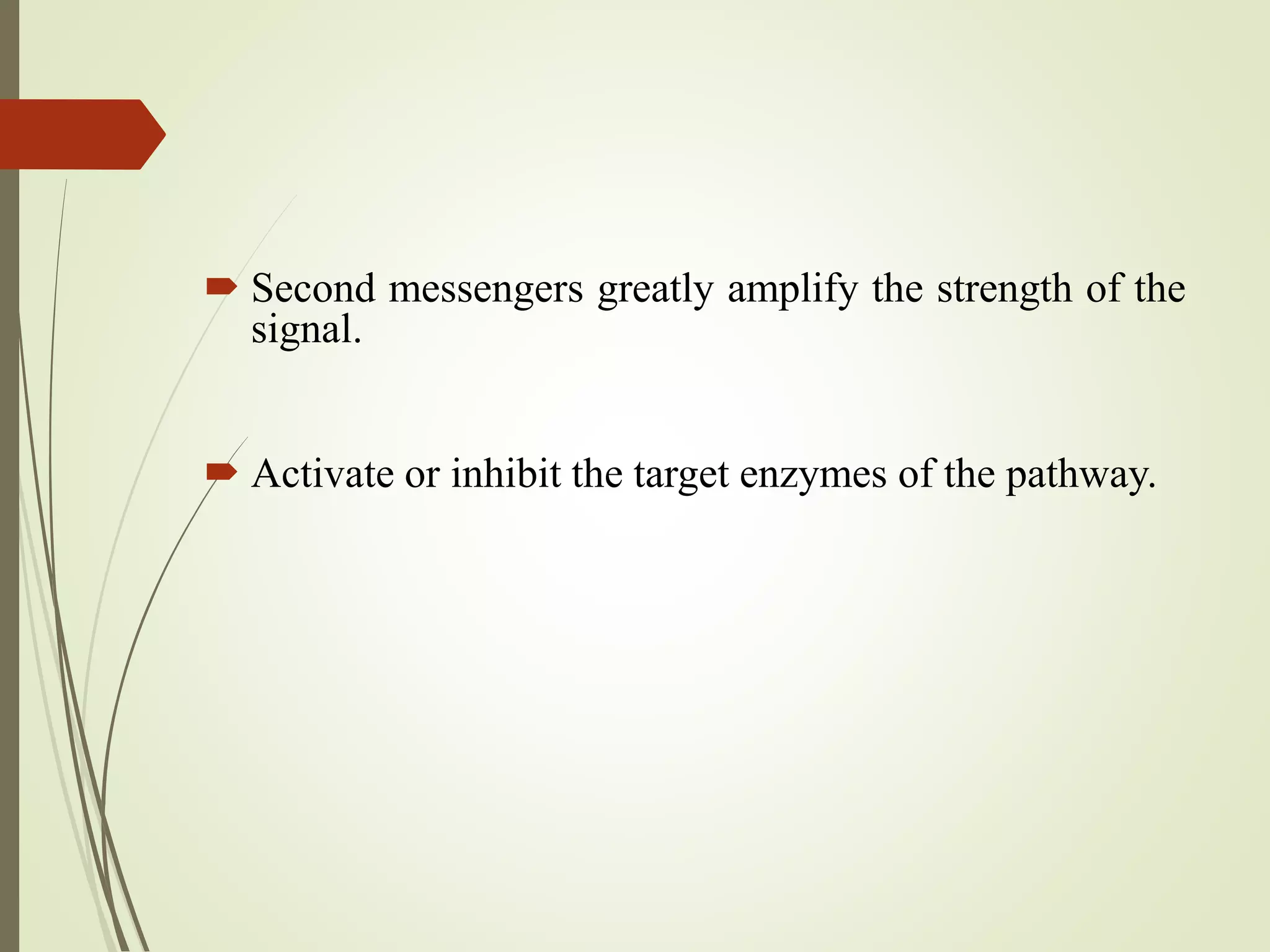 Second messengers greatly amplify the strength of the signal.

Activate or inhibit the target enzymes of the pathway.